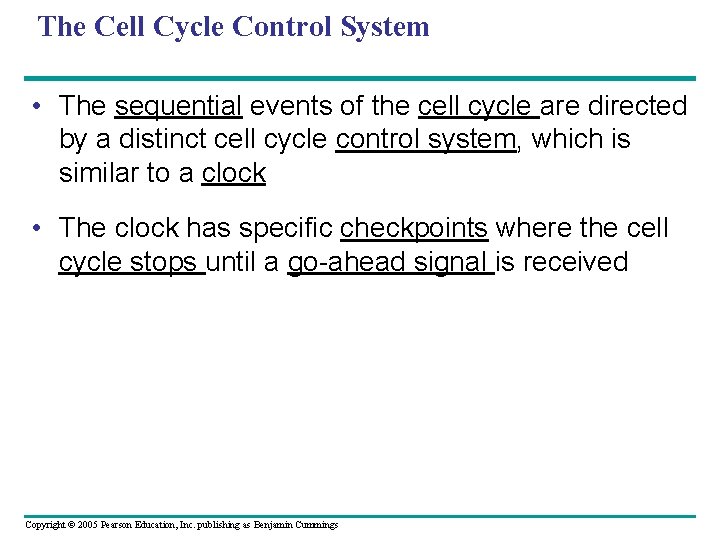 The Cell Cycle Control System

• The sequential events of the cell cycle are directed by a distinct cell cycle control system, which is similar to a clock

• The clock has specific checkpoints where the cell cycle stops until a go-ahead signal is received

Copyright © 2005 Pearson Education, Inc. publishing as Benjamin Cummings